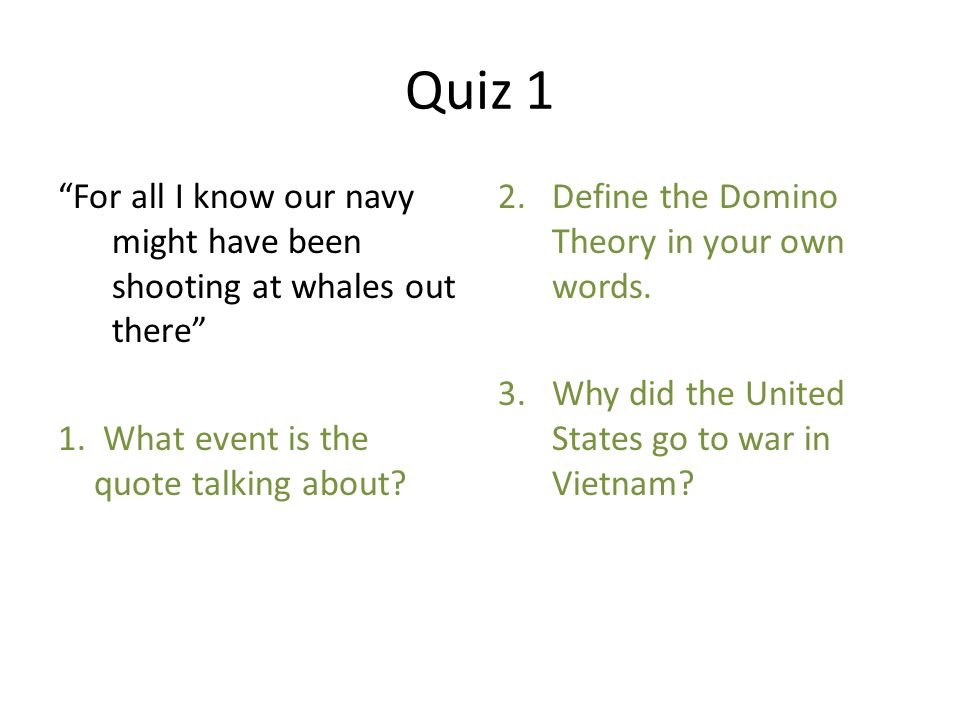 Quiz 1

“For all I know our navy might have been shooting at whales out there”

1. What event is the quote talking about?

2. Define the Domino Theory in your own words.

3. Why did the United States go to war in Vietnam?